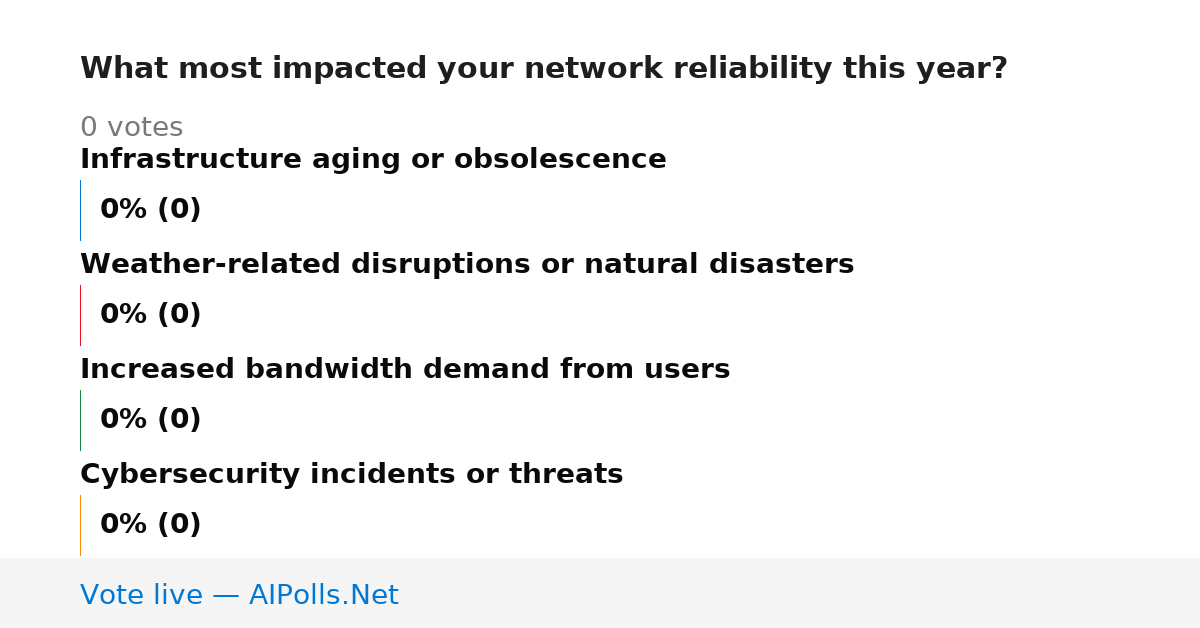 What most impacted your network reliability this year?

0 votes

Infrastructure aging or obsolescence

0% (0)

Weather-related disruptions or natural disasters

0% (0)

Increased bandwidth demand from users

0% (0)

Cybersecurity incidents or threats

0% (0)

Vote live — AIPolls.Net